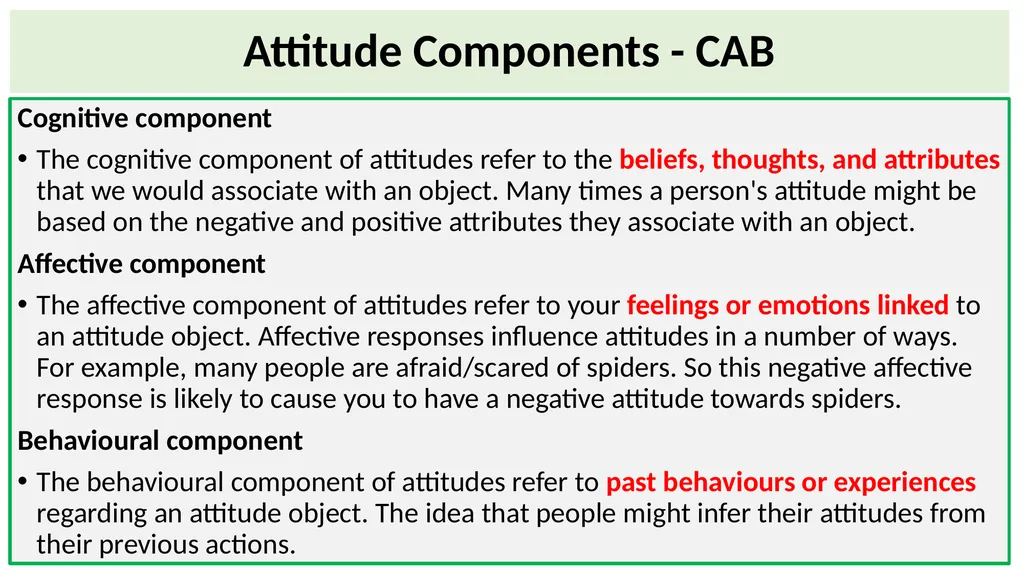 Attitude Components - CAB

Cognitive component

• The cognitive component of attitudes refer to the beliefs, thoughts, and attributes that we would associate with an object. Many times a person's attitude might be based on the negative and positive attributes they associate with an object.

Affective component

• The affective component of attitudes refer to your feelings or emotions linked to an attitude object. Affective responses influence attitudes in a number of ways. For example, many people are afraid/scared of spiders. So this negative affective response is likely to cause you to have a negative attitude towards spiders.

Behavioural component

• The behavioural component of attitudes refer to past behaviours or experiences regarding an attitude object. The idea that people might infer their attitudes from their previous actions.